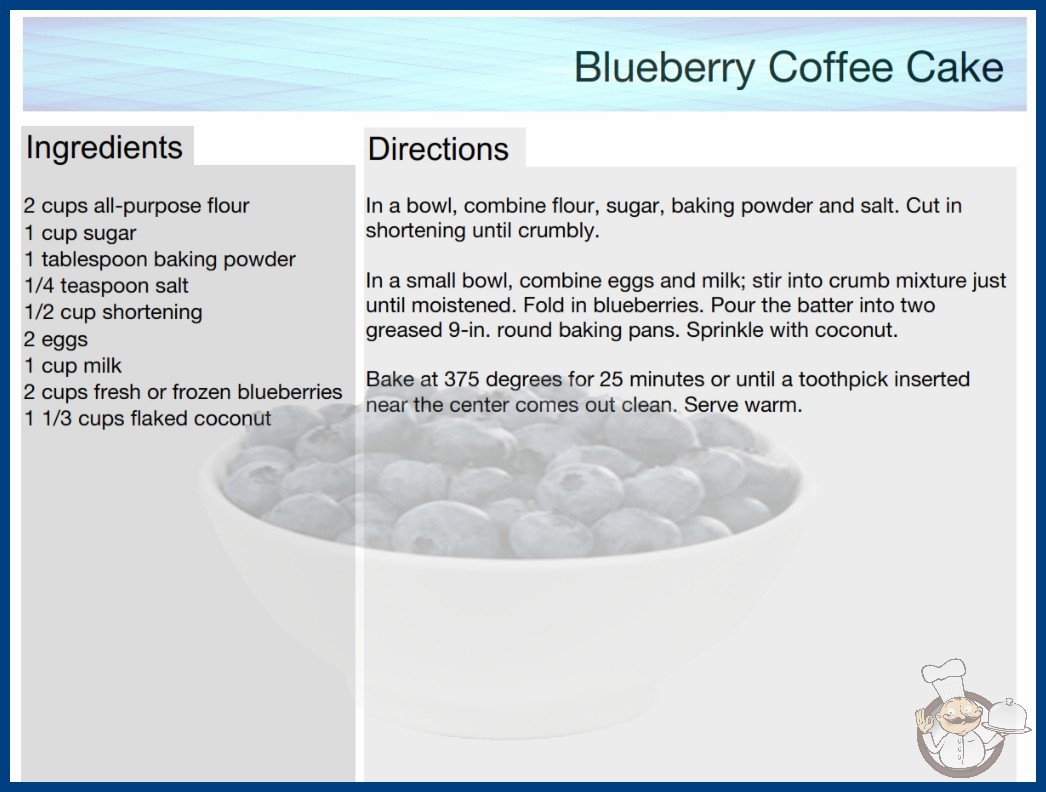 Blueberry Coffee Cake

Ingredients

2 cups all-purpose flour
1 cup sugar
1 tablespoon baking powder
1/4 teaspoon salt
1/2 cup shortening
2 eggs
1 cup milk
2 cups fresh or frozen blueberries
1 1/3 cups flaked coconut

Directions

In a bowl, combine flour, sugar, baking powder and salt. Cut in shortening until crumbly.

In a small bowl, combine eggs and milk; stir into crumb mixture just until moistened. Fold in blueberries. Pour the batter into two greased 9-in. round baking pans. Sprinkle with coconut.

Bake at 375 degrees for 25 minutes or until a toothpick inserted near the center comes out clean. Serve warm.